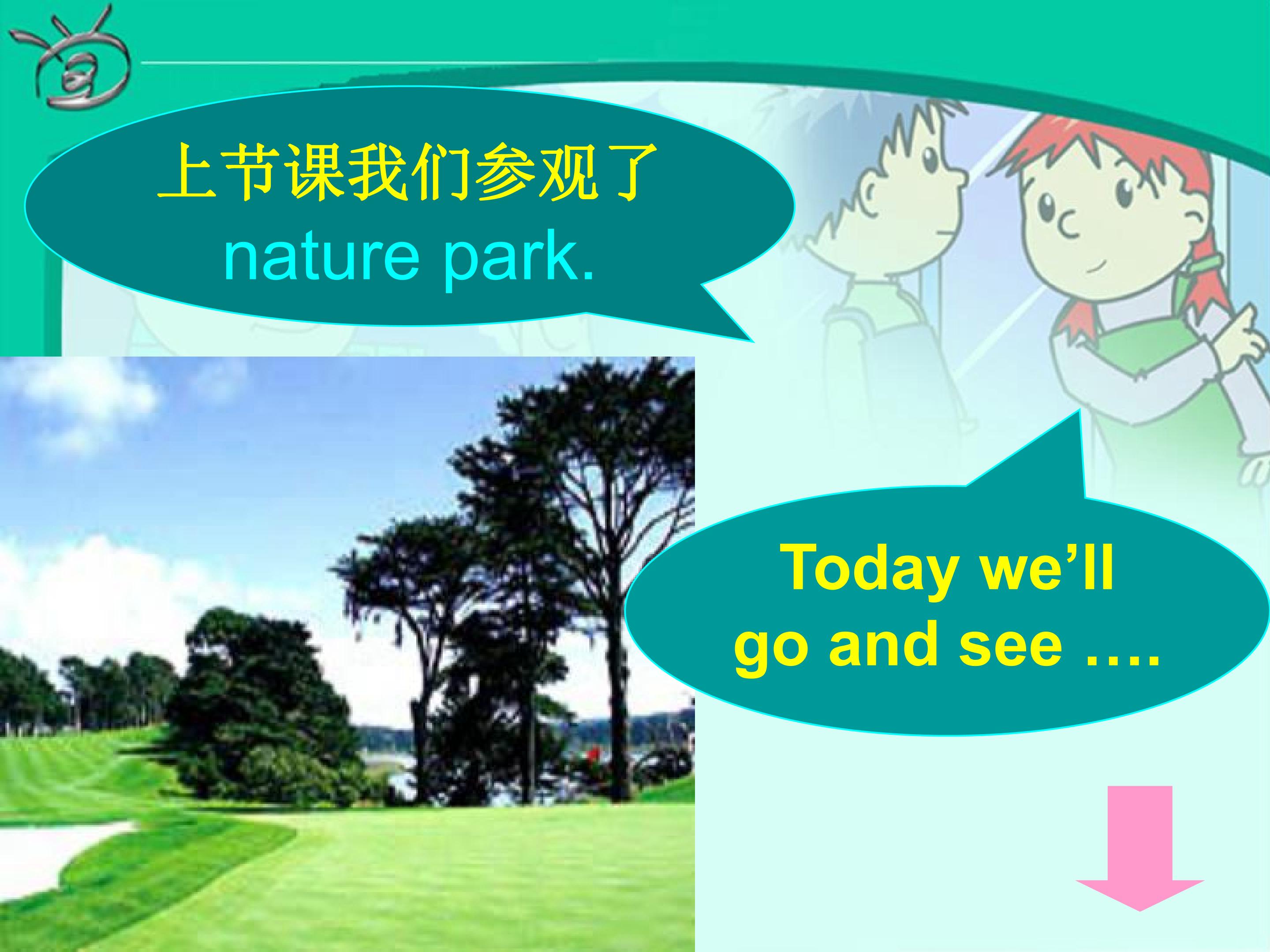 上节课我们参观了
nature park.

Today we’ll go and see ….